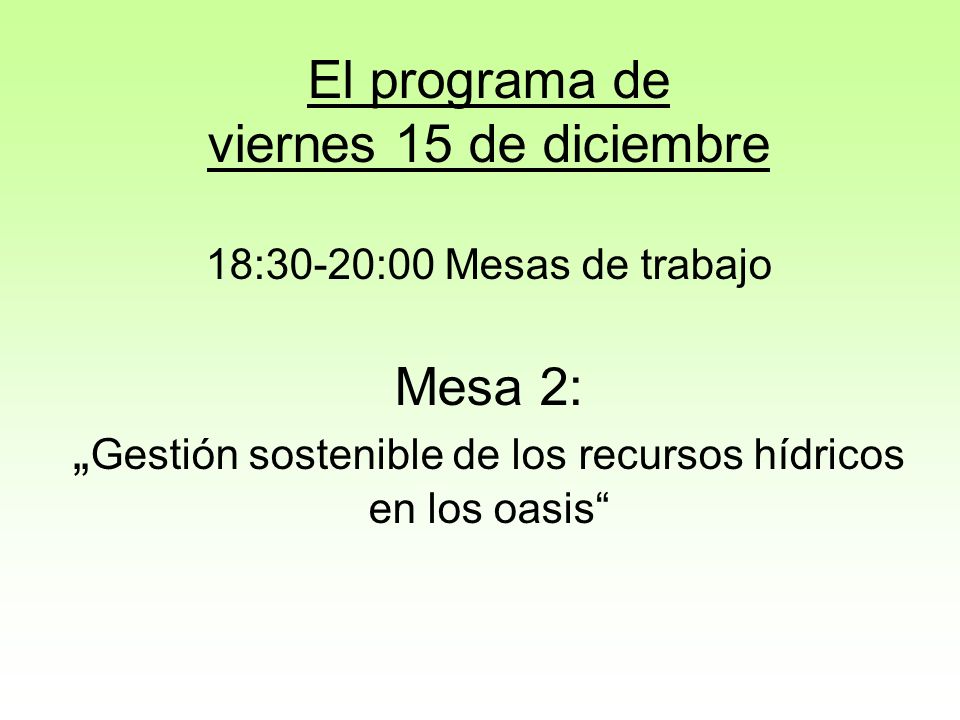 El programa de
viernes 15 de diciembre

18:30-20:00 Mesas de trabajo

Mesa 2:

„Gestión sostenible de los recursos hídricos en los oasis“